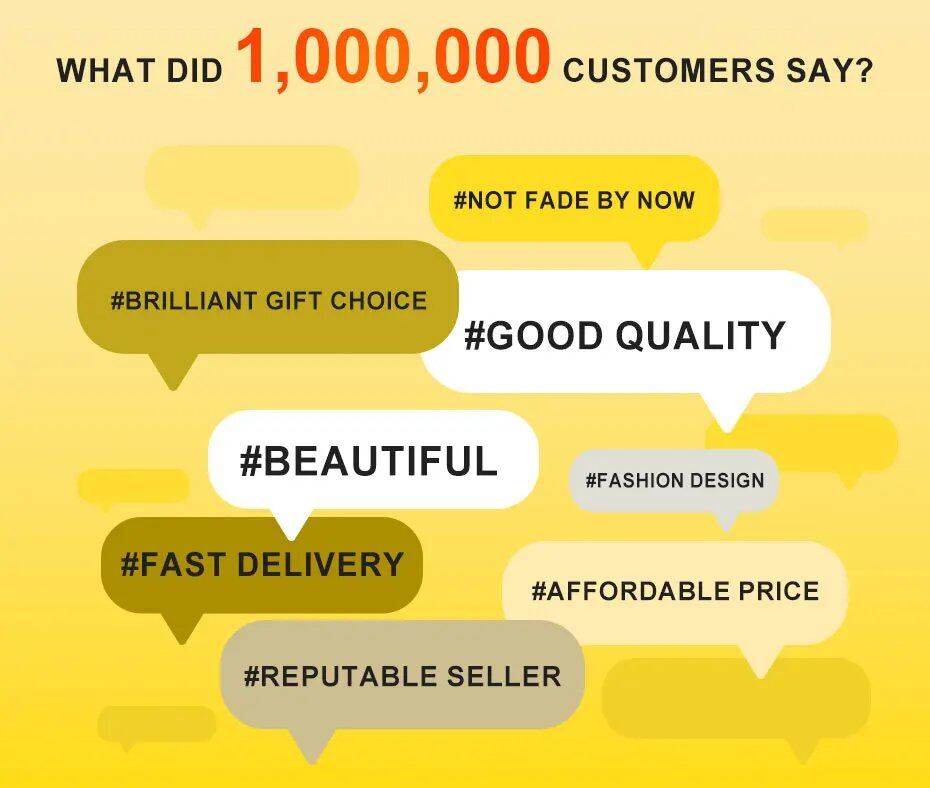 WHAT DID 1,000,000 CUSTOMERS SAY?

#NOT FADE BY NOW

#BRILLIANT GIFT CHOICE

#GOOD QUALITY

#BEAUTIFUL

#FASHION DESIGN

#FAST DELIVERY

#AFFORDABLE PRICE

#REPUTABLE SELLER